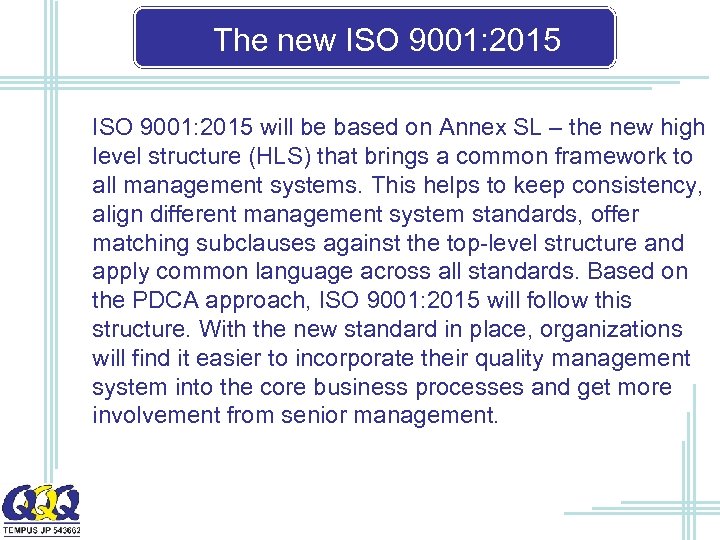 The new ISO 9001:2015

ISO 9001:2015 will be based on Annex SL – the new high level structure (HLS) that brings a common framework to all management systems. This helps to keep consistency, align different management system standards, offer matching subclauses against the top-level structure and apply common language across all standards. Based on the PDCA approach, ISO 9001:2015 will follow this structure. With the new standard in place, organizations will find it easier to incorporate their quality management system into the core business processes and get more involvement from senior management.

QQQ
TEMPUS JP 543662